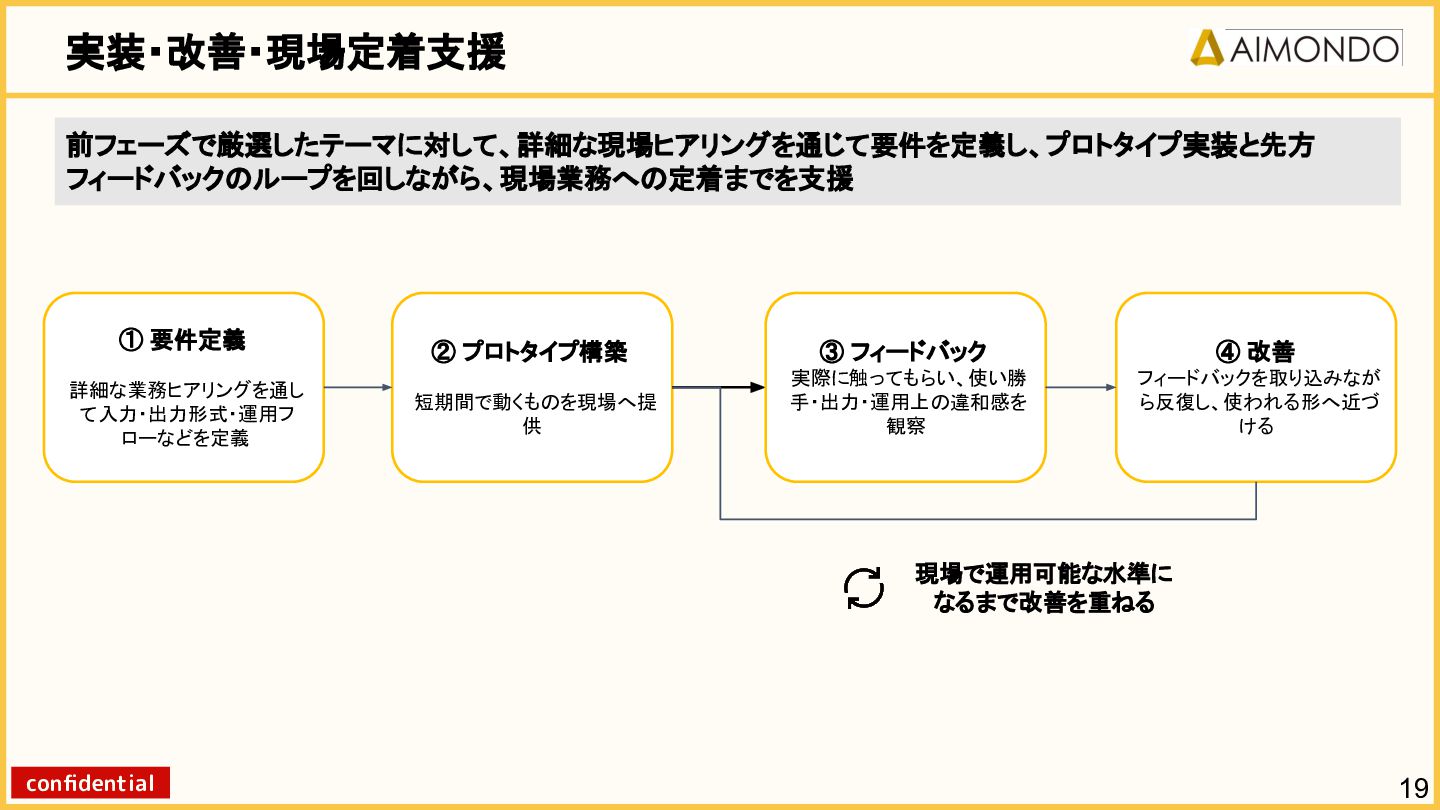 実装・改善・現場定着支援

AIMONDO

前フェーズで厳選したテーマに対して、詳細な現場ヒアリングを通じて要件を定義し、プロトタイプ実装と先方フィードバックのループを回しながら、現場業務への定着までを支援

① 要件定義

詳細な業務ヒアリングを通して入力・出力形式・運用フローなどを定義

② プロトタイプ構築

短期間で動くものを現場へ提供

③ フィードバック

実際に触ってもらい、使い勝手・出力・運用上の違和感を観察

④ 改善

フィードバックを取り込みながら反復し、使われる形へ近づける

現場で運用可能な水準になるまで改善を重ねる

confidential

19